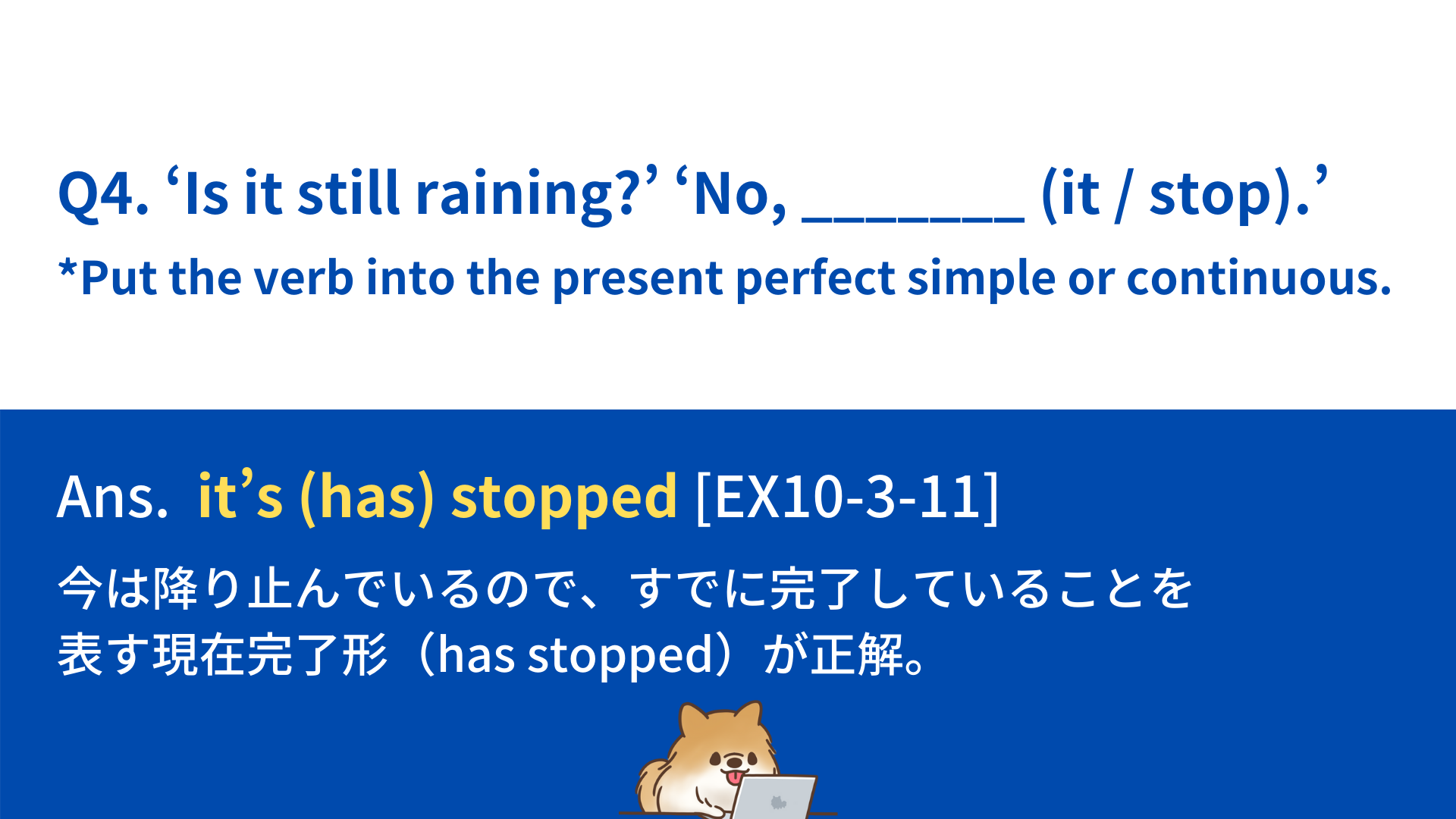 Q4. ‘Is it still raining?’ ‘No, ________ (it / stop).’
*Put the verb into the present perfect simple or continuous.

Ans. it’s (has) stopped [EX10-3-11]
今は降り止んでいるので、すでに完了していることを表す現在完了形（has stopped）が正解。